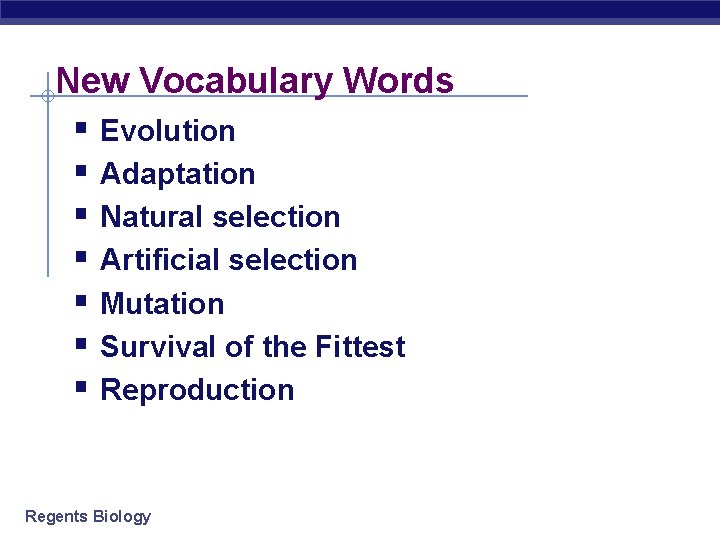 New Vocabulary Words

- Evolution
- Adaptation
- Natural selection
- Artificial selection
- Mutation
- Survival of the Fittest
- Reproduction

Regents Biology